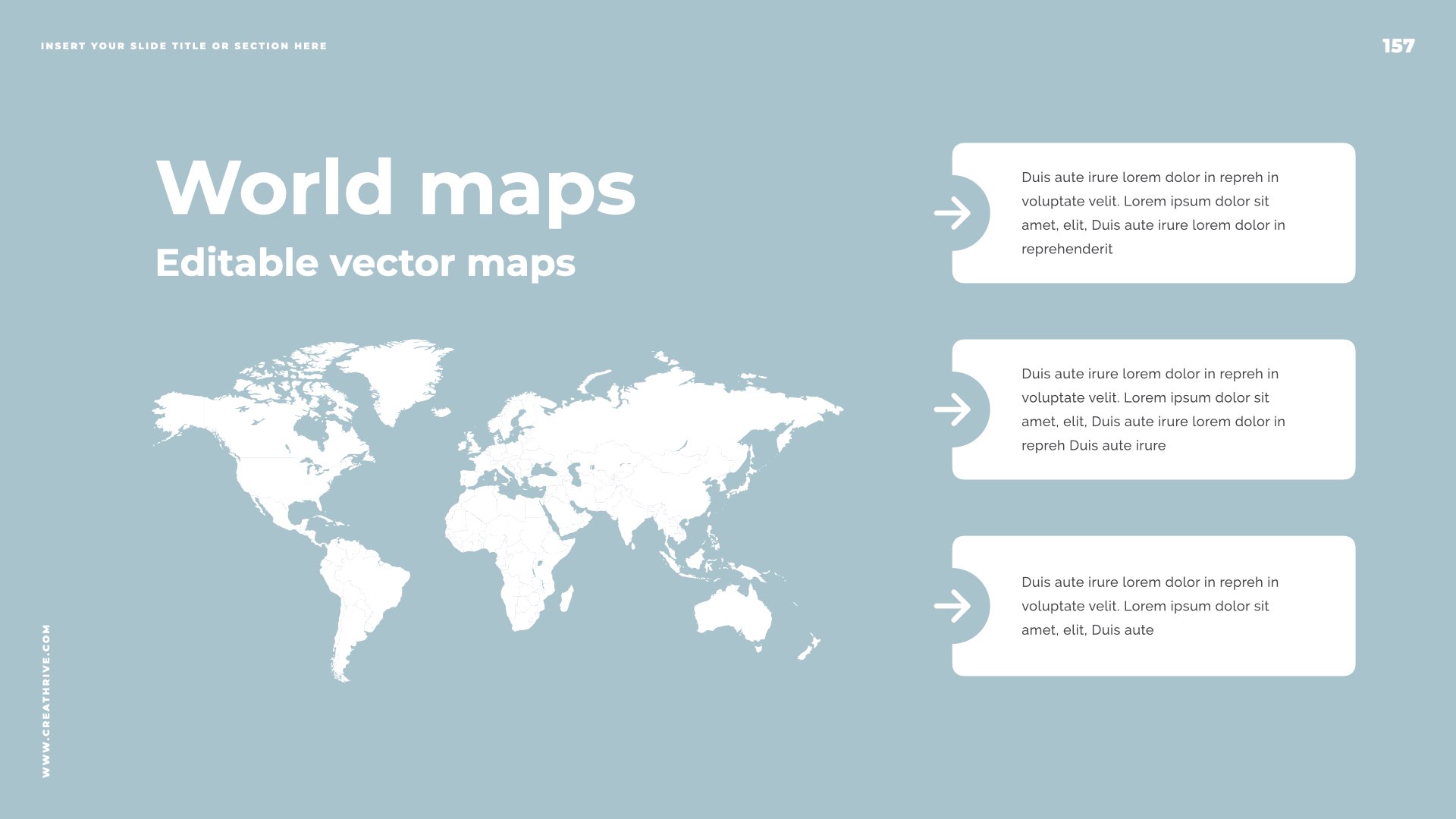 INSERT YOUR SLIDE TITLE OR SECTION HERE

157

World maps

Editable vector maps

Duis aute irure lorem dolor in repreh in voluptate velit. Lorem ipsum dolor sit amet, elit, Duis aute irure lorem dolor in reprehenderit

Duis aute irure lorem dolor in repreh in voluptate velit. Lorem ipsum dolor sit amet, elit, Duis aute irure lorem dolor in repreh Duis aute irure

Duis aute irure lorem dolor in repreh in voluptate velit. Lorem ipsum dolor sit amet, elit, Duis aute

WWW.CREATHRIVE.COM